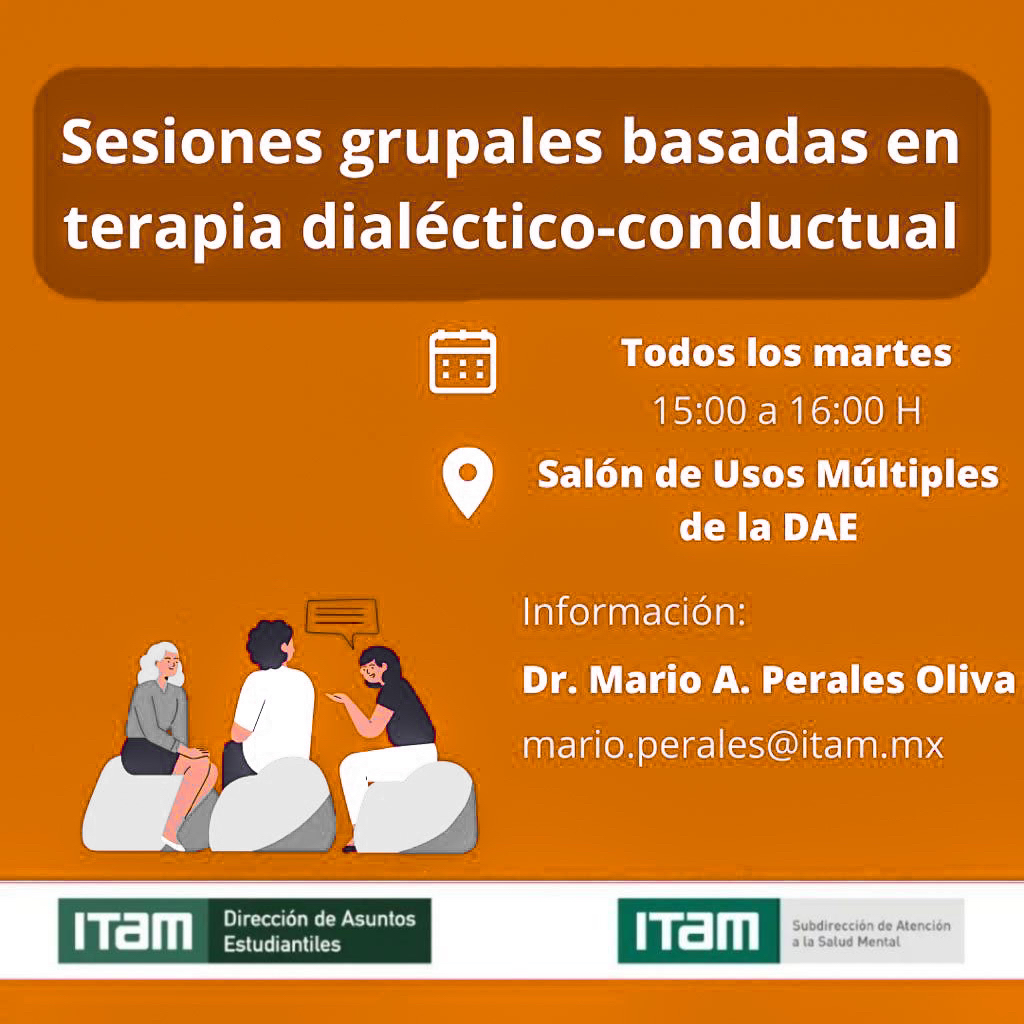 Sesiones grupales basadas en terapia dialéctico-conductual

Todos los martes
15:00 a 16:00 H

Salón de Usos Múltiples de la DAE

Información:
Dr. Mario A. Perales Oliva
mario.perales@itam.mx

ITAM Dirección de Asuntos Estudiantiles

ITAM Subdirección de Atención a la Salud Mental